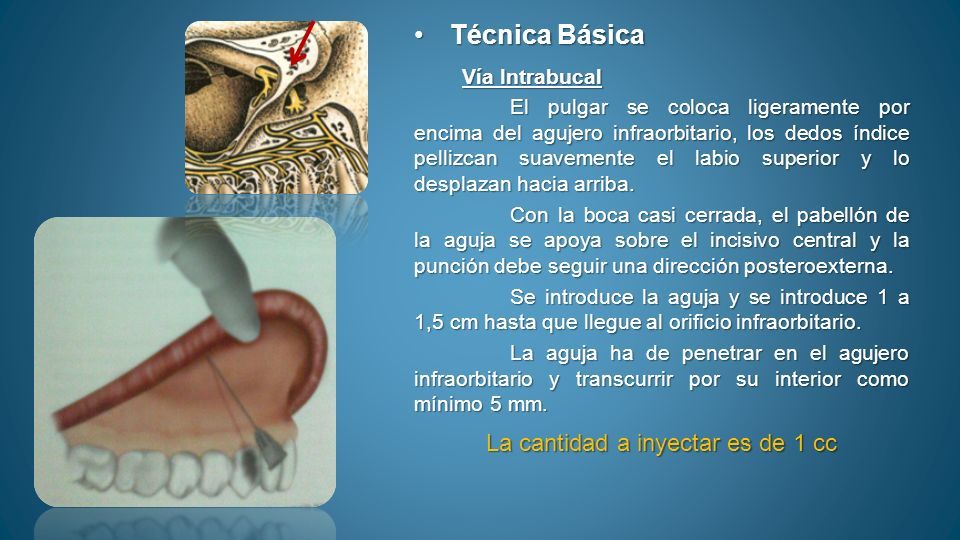 • Técnica Básica

Vía Intrabucal

El pulgar se coloca ligeramente por encima del agujero infraorbitario, los dedos índice pellizcan suavemente el labio superior y lo desplazan hacia arriba.

Con la boca casi cerrada, el pabellón de la aguja se apoya sobre el incisivo central y la punción debe seguir una dirección posteroexterna.

Se introduce la aguja y se introduce 1 a 1,5 cm hasta que llegue al orificio infraorbitario.

La aguja ha de penetrar en el agujero infraorbitario y transcurrir por su interior como mínimo 5 mm.

La cantidad a inyectar es de 1 cc